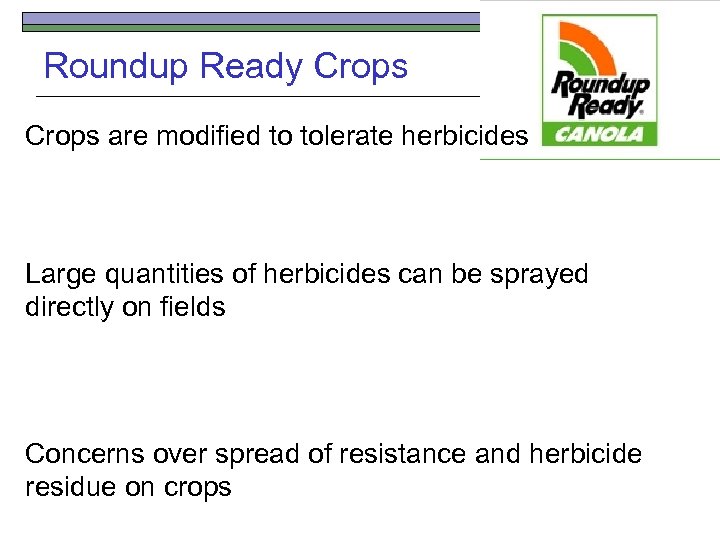 Roundup Ready Crops

Roundup Ready. CANOLA

Crops are modified to tolerate herbicides

Large quantities of herbicides can be sprayed directly on fields

Concerns over spread of resistance and herbicide residue on crops